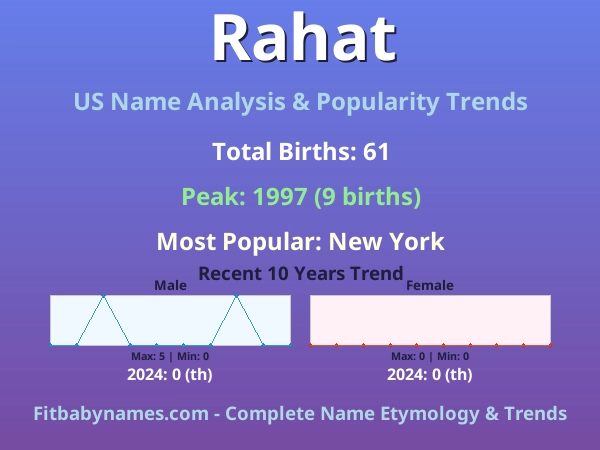 Rahat

US Name Analysis & Popularity Trends

Total Births: 61

Peak: 1997 (9 births)

Most Popular: New York

Recent 10 Years Trend

Male

Max: 5 | Min: 0

2024: 0 (th)

Female

Max: 0 | Min: 0

2024: 0 (th)

Fitbabynames.com - Complete Name Etymology & Trends